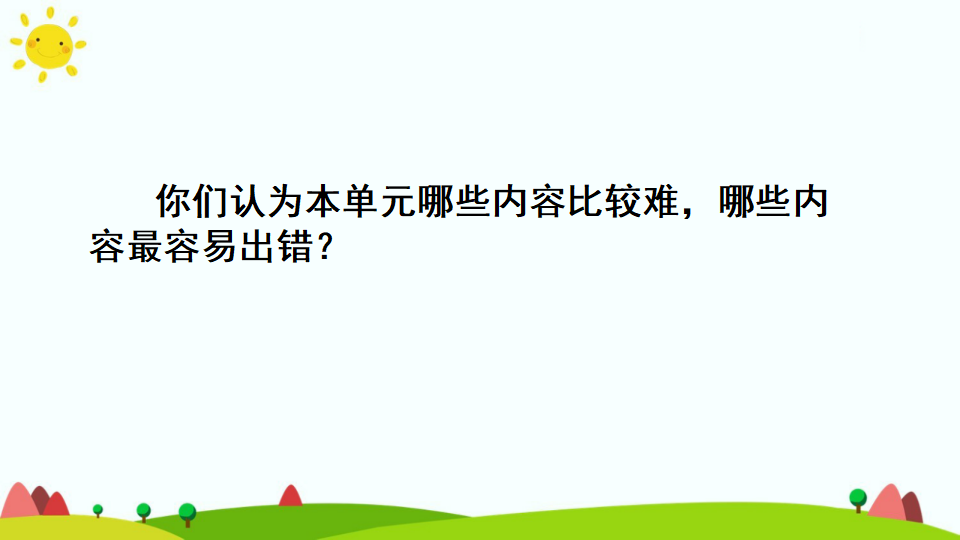 你们认为本单元哪些内容比较难，哪些内容最容易出错？